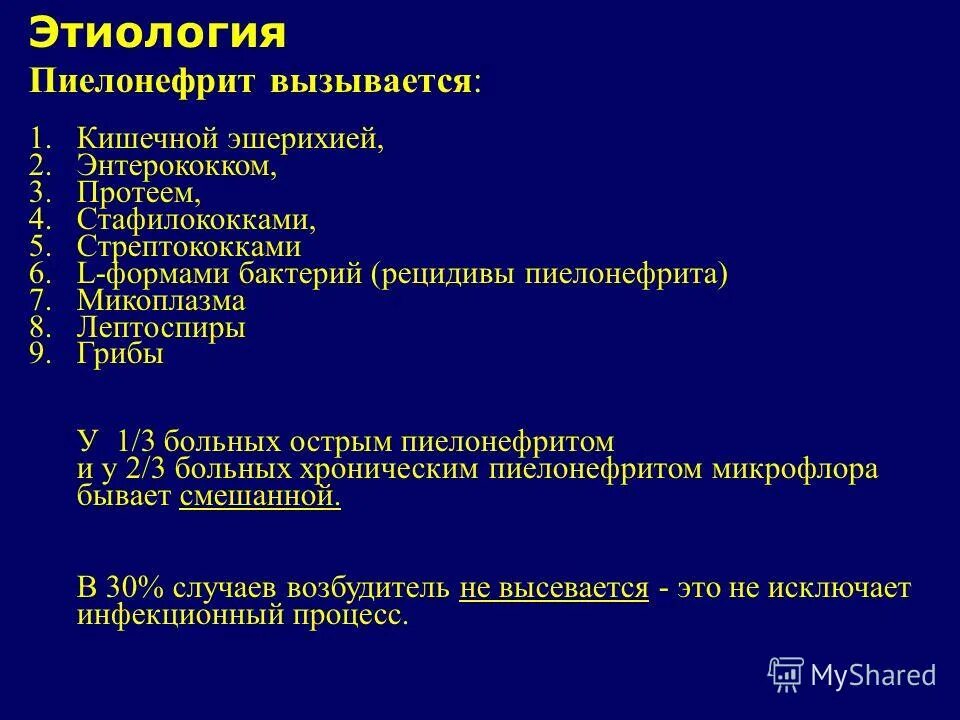 Этиология

Пиелонефрит вызывается:

1. Кишечной эшерихией,
2. Энтерококком,
3. Протеем,
4. Стафилококками,
5. Стрептококками
6. L-формами бактерий (рецидивы пиелонефрита)
7. Микоплазма
8. Лептоспиры
9. Грибы

У 1/3 больных острым пиелонефритом и у 2/3 больных хроническим пиелонефритом микрофлора бывает смешанной.

В 30% случаев возбудитель не высевается - это не исключает инфекционный процесс.

MyShared